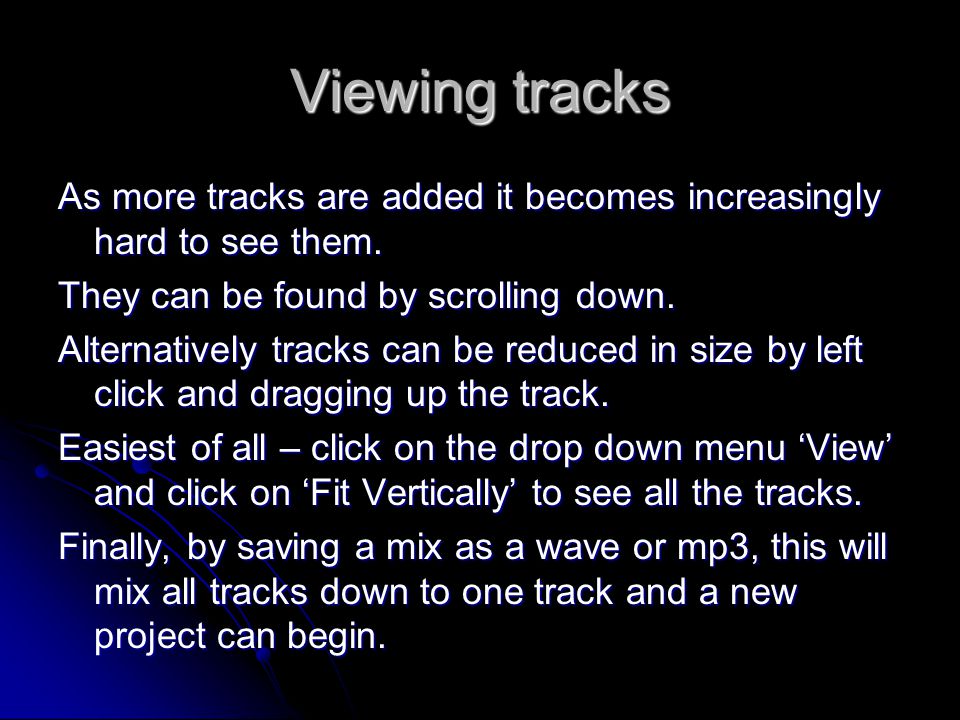 Viewing tracks

As more tracks are added it becomes increasingly hard to see them.

They can be found by scrolling down.

Alternatively tracks can be reduced in size by left click and dragging up the track.

Easiest of all – click on the drop down menu ‘View’ and click on ‘Fit Vertically’ to see all the tracks.

Finally, by saving a mix as a wave or mp3, this will mix all tracks down to one track and a new project can begin.